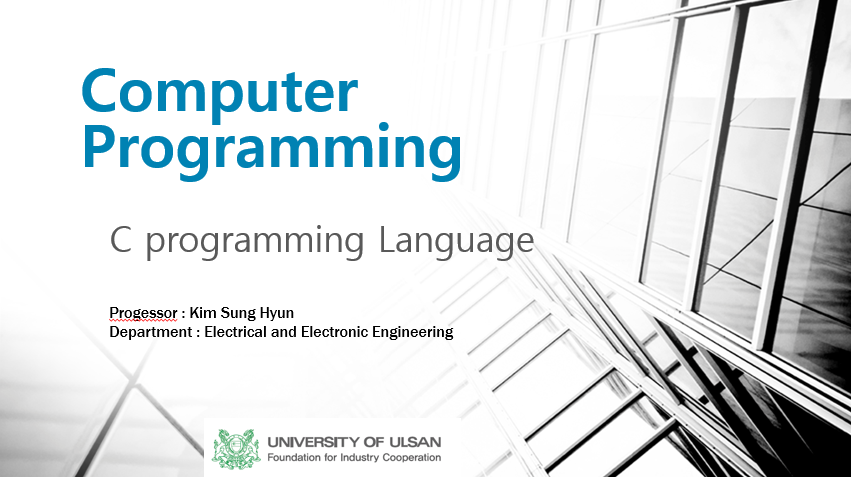 Computer Programming

C programming Language

Progessor : Kim Sung Hyun
Department : Electrical and Electronic Engineering

UNIVERSITY OF ULSAN
Foundation for Industry Cooperation